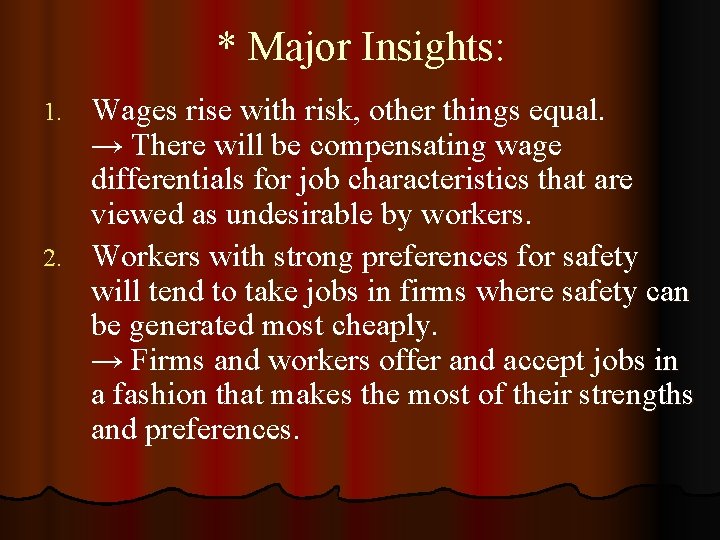 * Major Insights:

1. Wages rise with risk, other things equal. → There will be compensating wage differentials for job characteristics that are viewed as undesirable by workers.

2. Workers with strong preferences for safety will tend to take jobs in firms where safety can be generated most cheaply. → Firms and workers offer and accept jobs in a fashion that makes the most of their strengths and preferences.